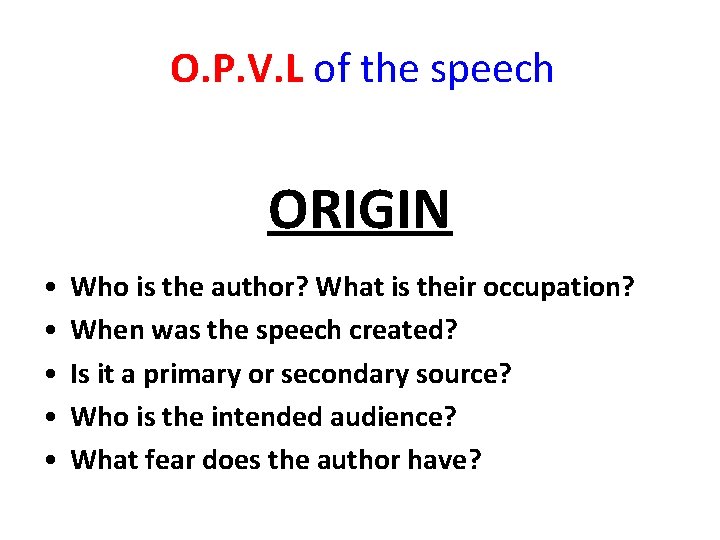 O.P.V.L of the speech

ORIGIN

• Who is the author? What is their occupation?
• When was the speech created?
• Is it a primary or secondary source?
• Who is the intended audience?
• What fear does the author have?